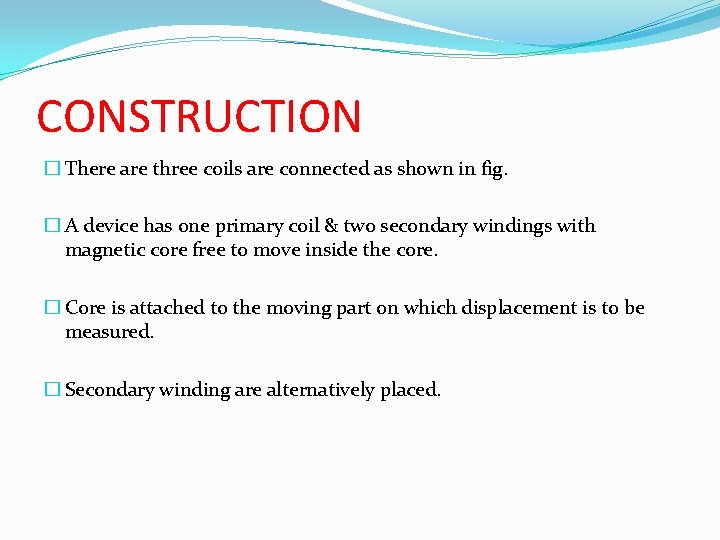 CONSTRUCTION

☐ There are three coils are connected as shown in fig.

☐ A device has one primary coil & two secondary windings with magnetic core free to move inside the core.

☐ Core is attached to the moving part on which displacement is to be measured.

☐ Secondary winding are alternatively placed.